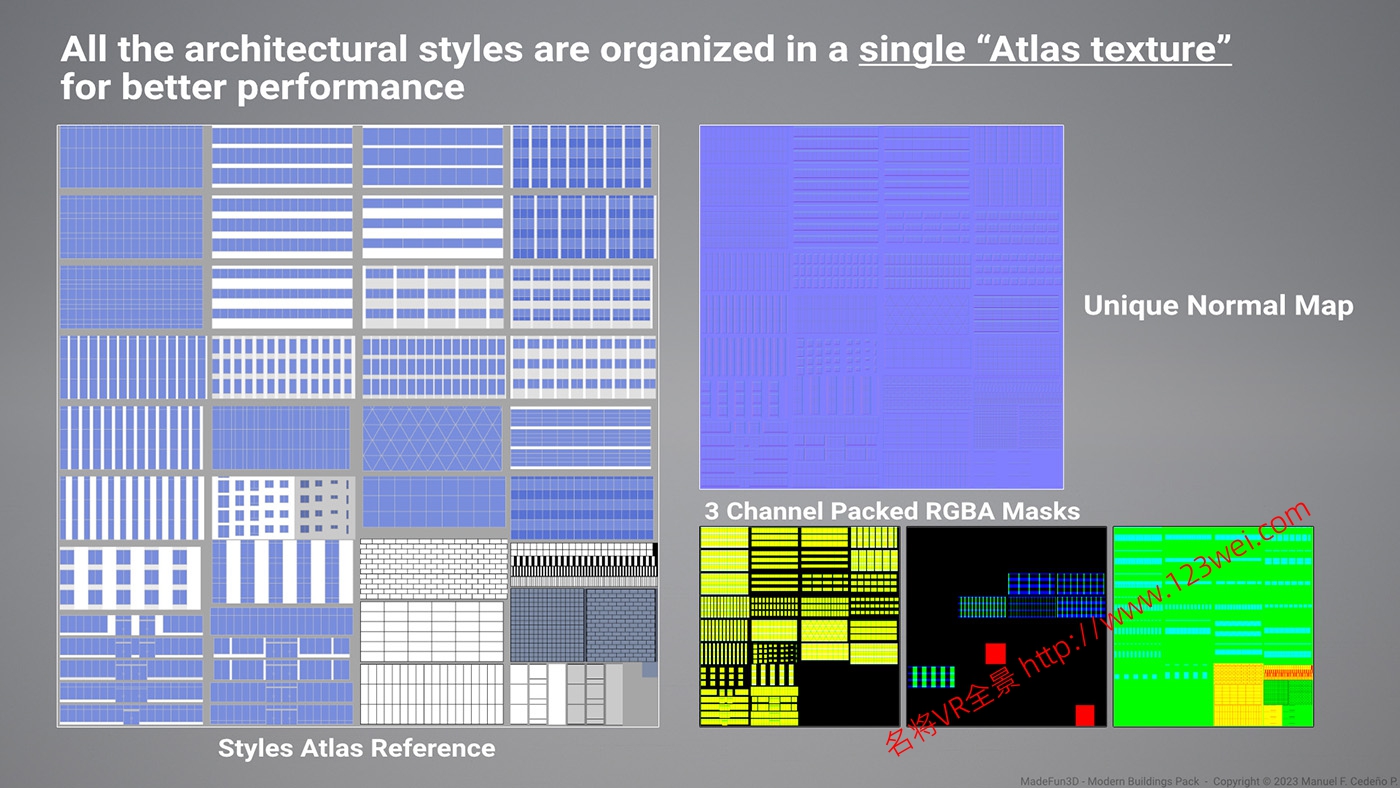 All the architectural styles are organized in a single “Atlas texture” for better performance

Unique Normal Map

3 Channel Packed RGBA Masks

Styles Atlas Reference

名将VR全景 http://www.123wei.com

MadeFun3D - Modern Buildings Pack - Copyright © 2023 Manuel F. Cedeño P.